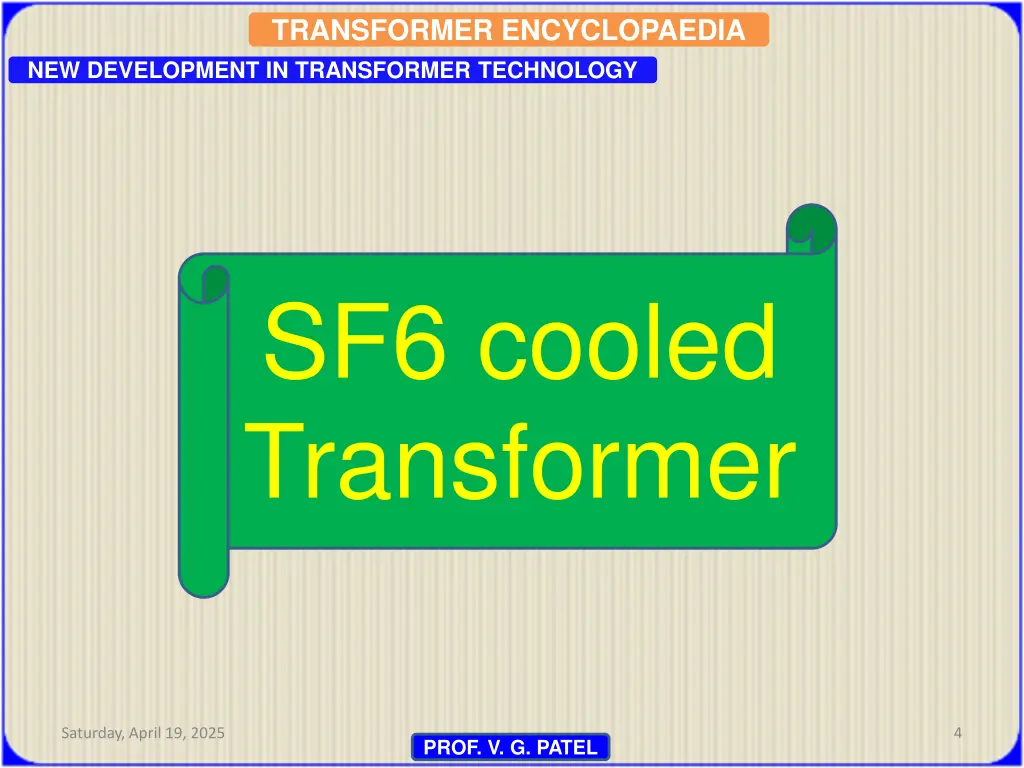 TRANSFORMER ENCYCLOPAEDIA

NEW DEVELOPMENT IN TRANSFORMER TECHNOLOGY

SF6 cooled Transformer

Saturday, April 19, 2025

PROF. V. G. PATEL

4